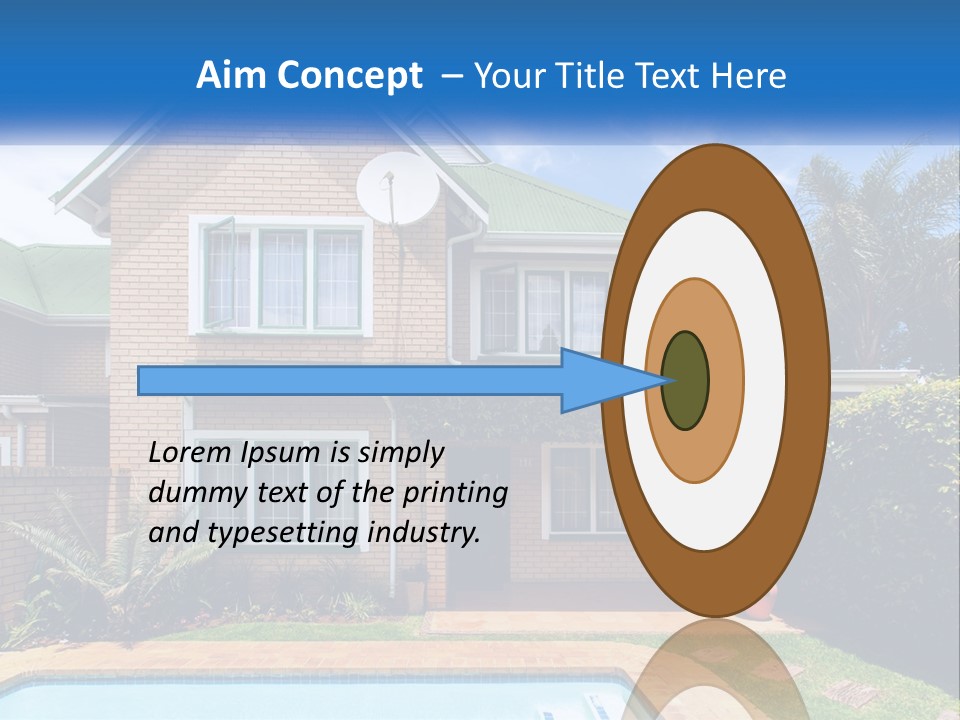 Aim Concept – Your Title Text Here

Lorem Ipsum is simply dummy text of the printing and typesetting industry.